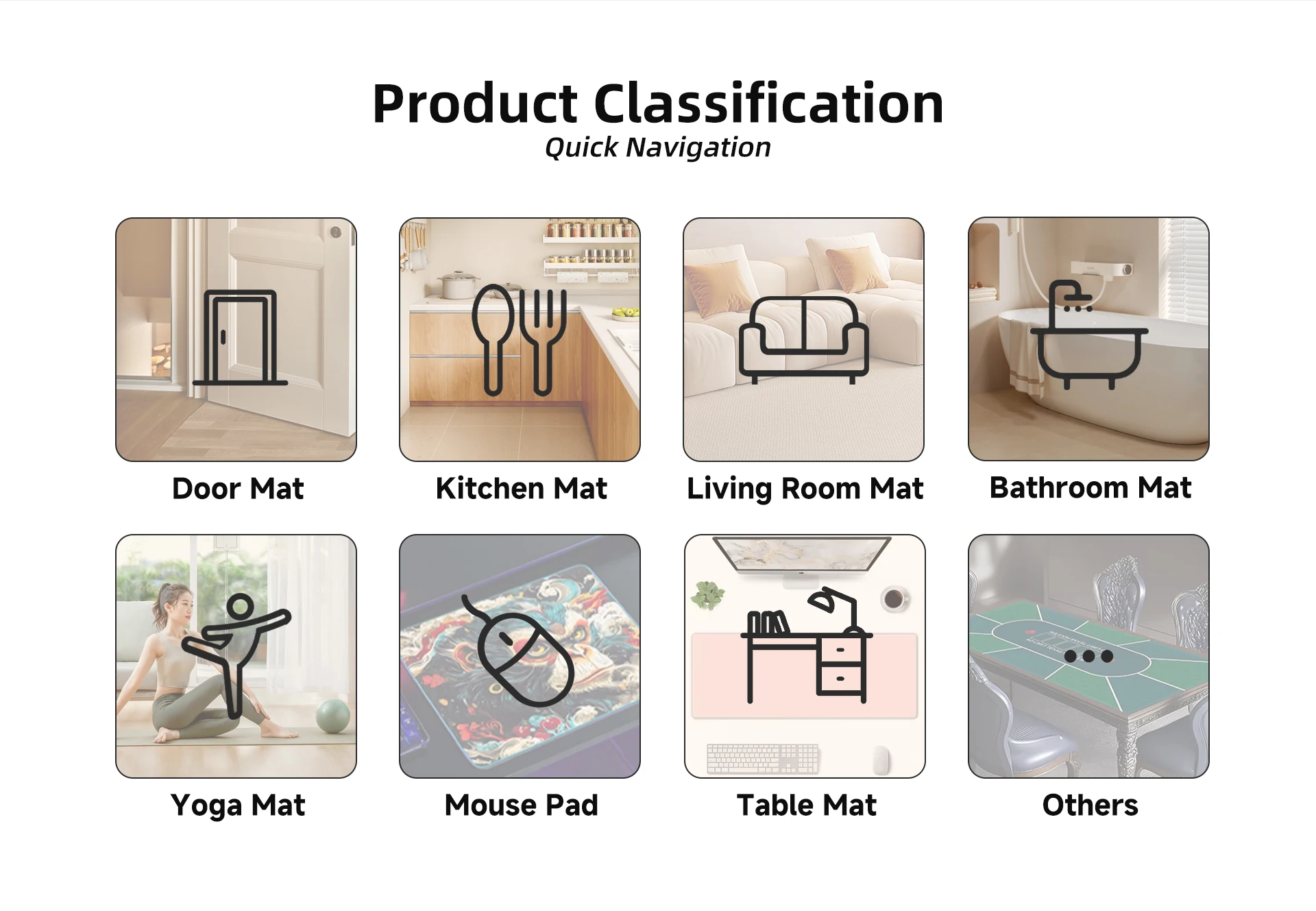 Product Classification
Quick Navigation

Door Mat

Kitchen Mat

Living Room Mat

Bathroom Mat

Yoga Mat

Mouse Pad

Table Mat

Others